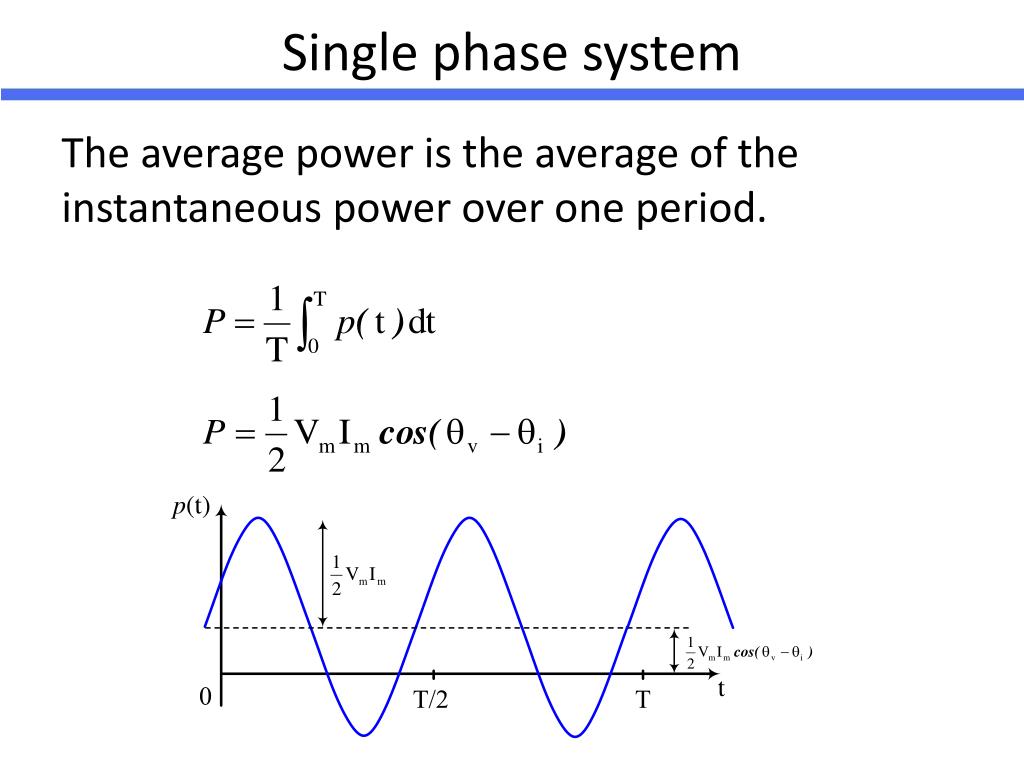 Single phase system

The average power is the average of the instantaneous power over one period.

$P = \frac{1}{T}\int_0^T p(t)\,dt$

$P = \frac{1}{2}V_m I_m \cos(\theta_v - \theta_i)$

$p(t)$

$\frac{1}{2}V_m I_m$

$\frac{1}{2}V_m I_m \cos(\theta_v - \theta_i)$

0

T/2

T

t